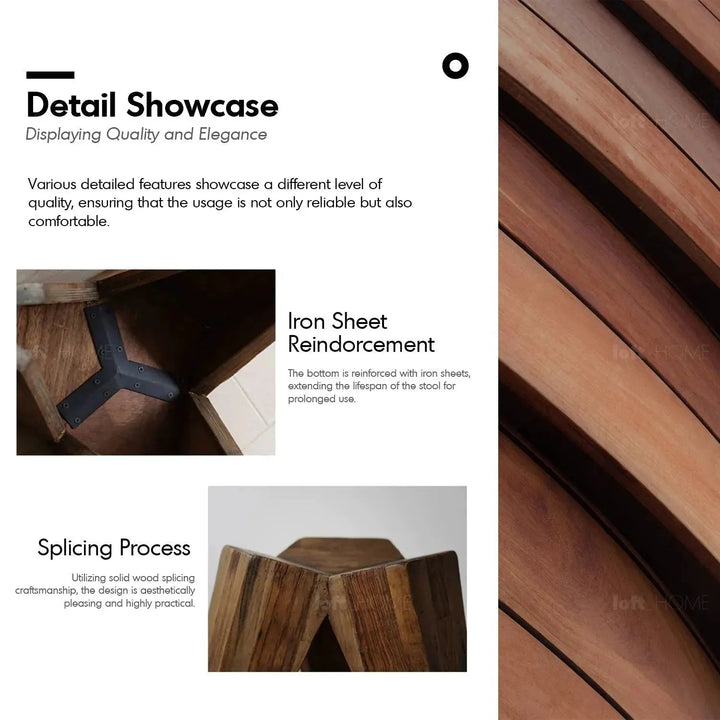 Detail Showcase
Displaying Quality and Elegance

Various detailed features showcase a different level of quality, ensuring that the usage is not only reliable but also comfortable.

Iron Sheet Reindorcement

The bottom is reinforced with iron sheets, extending the lifespan of the stool for prolonged use.

Splicing Process

Utilizing solid wood splicing craftsmanship, the design is aesthetically pleasing and highly practical.

loft HOME

loft HOME

loft HOME